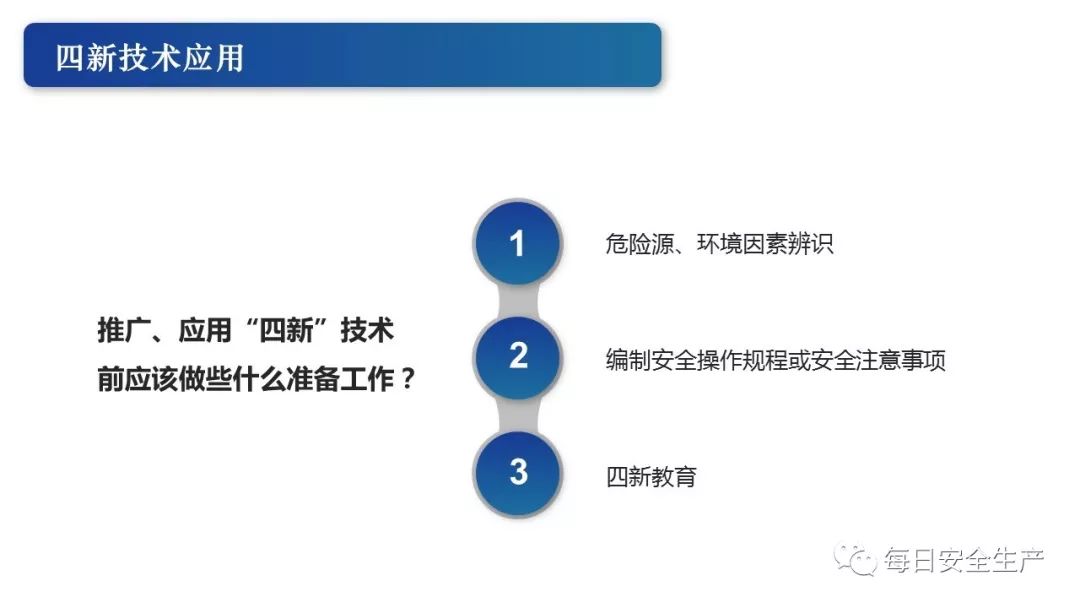 四新技术应用

推广、应用“四新”技术前应该做些什么准备工作？

1 危险源、环境因素辨识

2 编制安全操作规程或安全注意事项

3 四新教育

每日安全生产